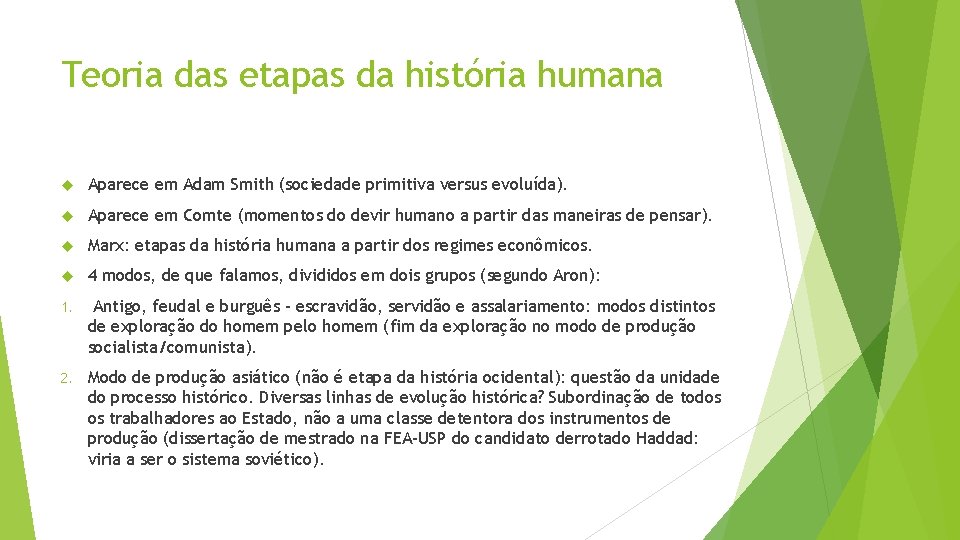 Teoria das etapas da história humana

Aparece em Adam Smith (sociedade primitiva versus evoluída).

Aparece em Comte (momentos do devir humano a partir das maneiras de pensar).

Marx: etapas da história humana a partir dos regimes econômicos.

4 modos, de que falamos, divididos em dois grupos (segundo Aron):

1. Antigo, feudal e burguês - escravidão, servidão e assalariamento: modos distintos de exploração do homem pelo homem (fim da exploração no modo de produção socialista/comunista).

2. Modo de produção asiático (não é etapa da história ocidental): questão da unidade do processo histórico. Diversas linhas de evolução histórica? Subordinação de todos os trabalhadores ao Estado, não a uma classe detentora dos instrumentos de produção (dissertação de mestrado na FEA-USP do candidato derrotado Haddad: viria a ser o sistema soviético).